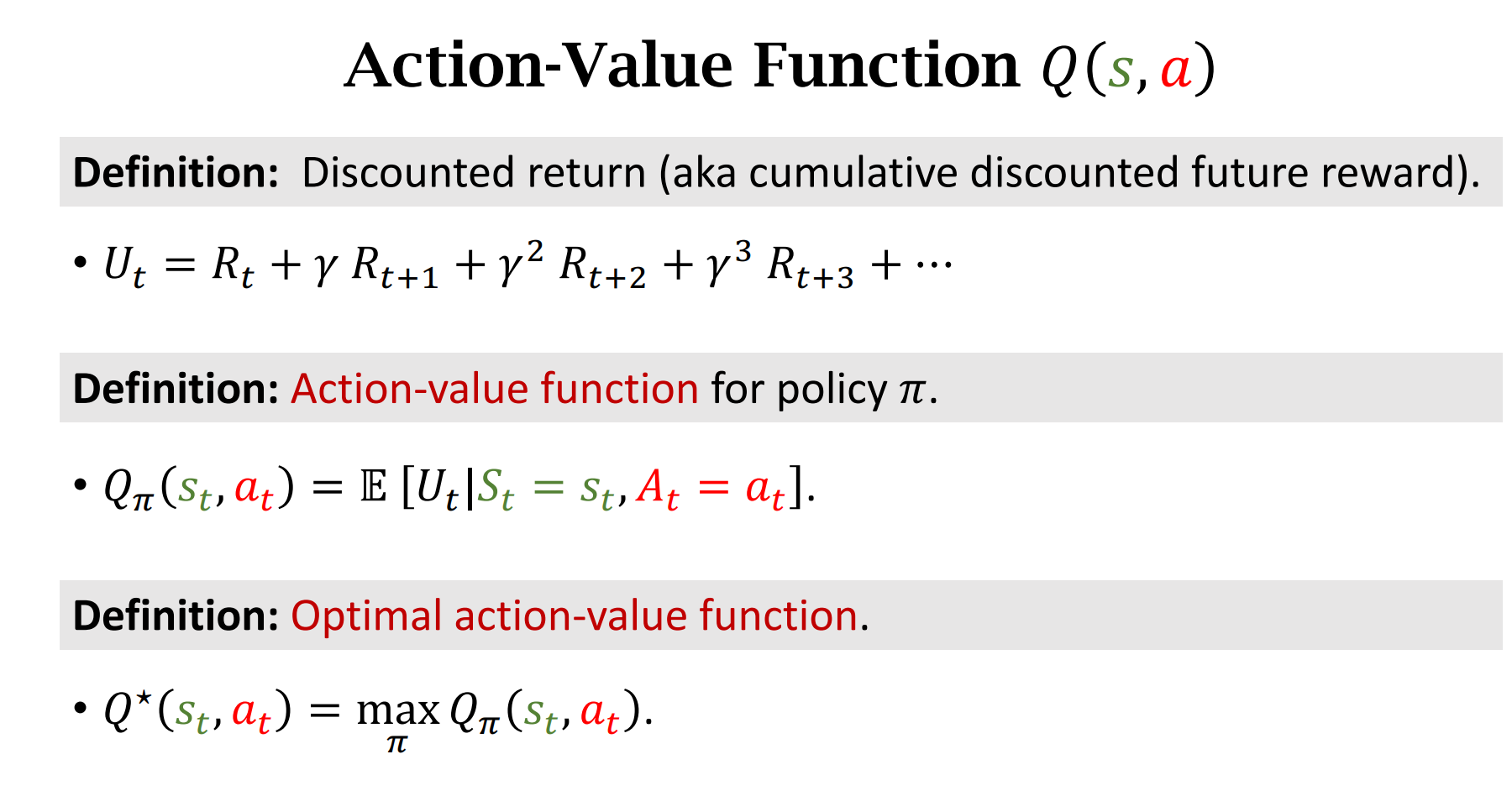 Action-Value Function $Q(s, a)$

Definition: Discounted return (aka cumulative discounted future reward).

• $U_t = R_t + \gamma R_{t+1} + \gamma^2 R_{t+2} + \gamma^3 R_{t+3} + \cdots$

Definition: Action-value function for policy $\pi$.

• $Q_\pi(s_t, a_t) = \mathbb{E}[U_t | S_t = s_t, A_t = a_t]$.

Definition: Optimal action-value function.

• $Q^\star(s_t, a_t) = \max_\pi Q_\pi(s_t, a_t)$.